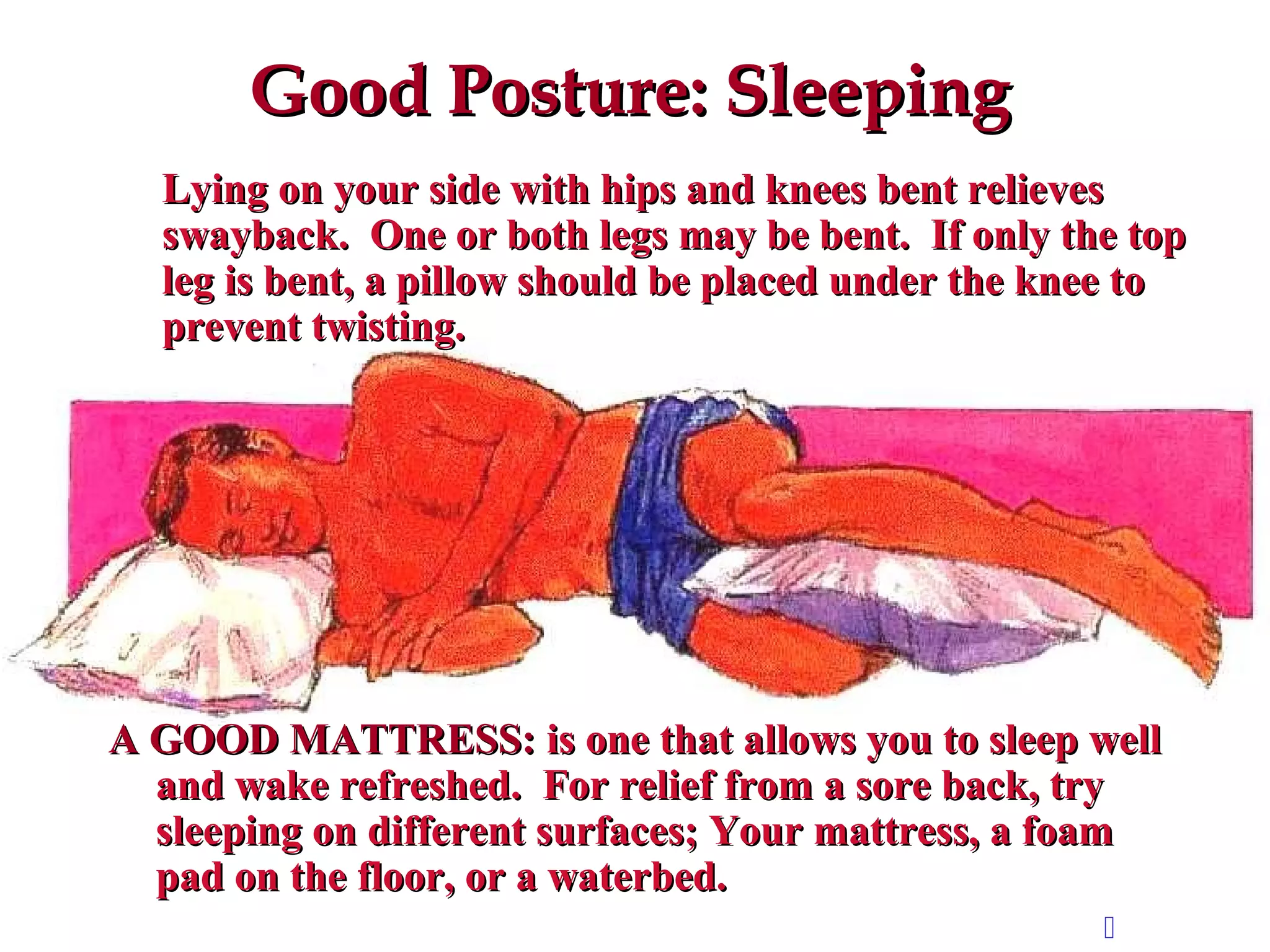 Good Posture: Sleeping

Lying on your side with hips and knees bent relieves swayback. One or both legs may be bent. If only the top leg is bent, a pillow should be placed under the knee to prevent twisting.

A GOOD MATTRESS: is one that allows you to sleep well and wake refreshed. For relief from a sore back, try sleeping on different surfaces; Your mattress, a foam pad on the floor, or a waterbed.